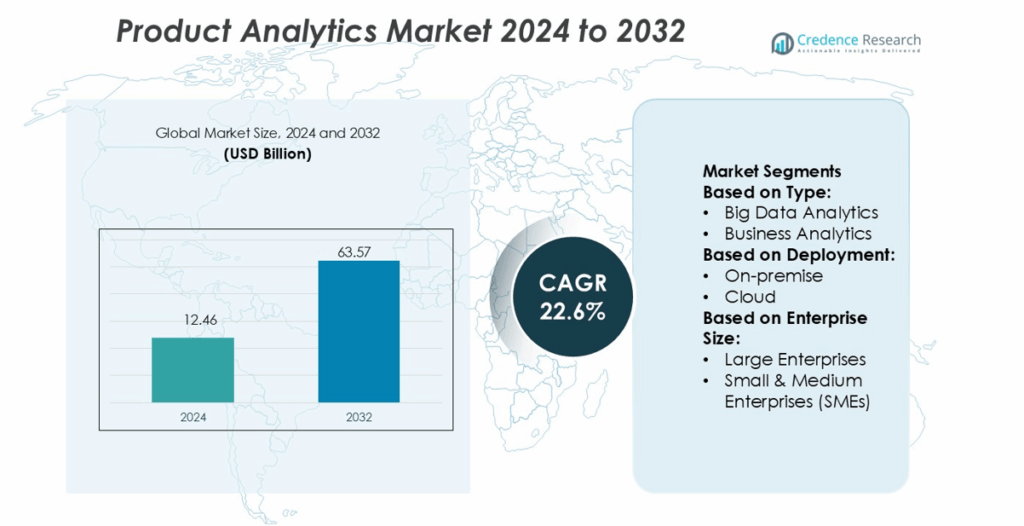 Product Analytics Market 2024 to 2032

Credence Research
Actionable Insights Delivered

Global Market Size, 2024 and 2032
(USD Billion)

12.46
63.57
2024
2032

CAGR
22.6%

Market Segments
Based on Type:
• Big Data Analytics
• Business Analytics
Based on Deployment:
• On-premise
• Cloud
Based on Enterprise Size:
• Large Enterprises
• Small & Medium Enterprises (SMEs)